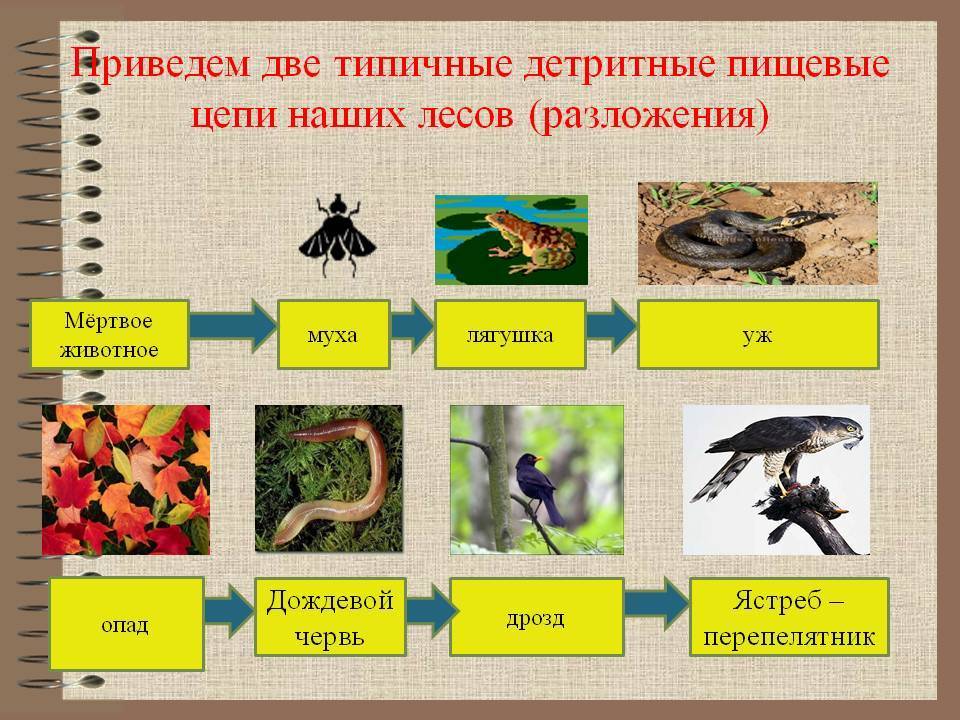 Приведем две типичные детритные пищевые цепи наших лесов (разложения)

Мёртвое животное

муха

лягушка

уж

опад

Дождевой червь

дрозд

Ястреб – перепелятник